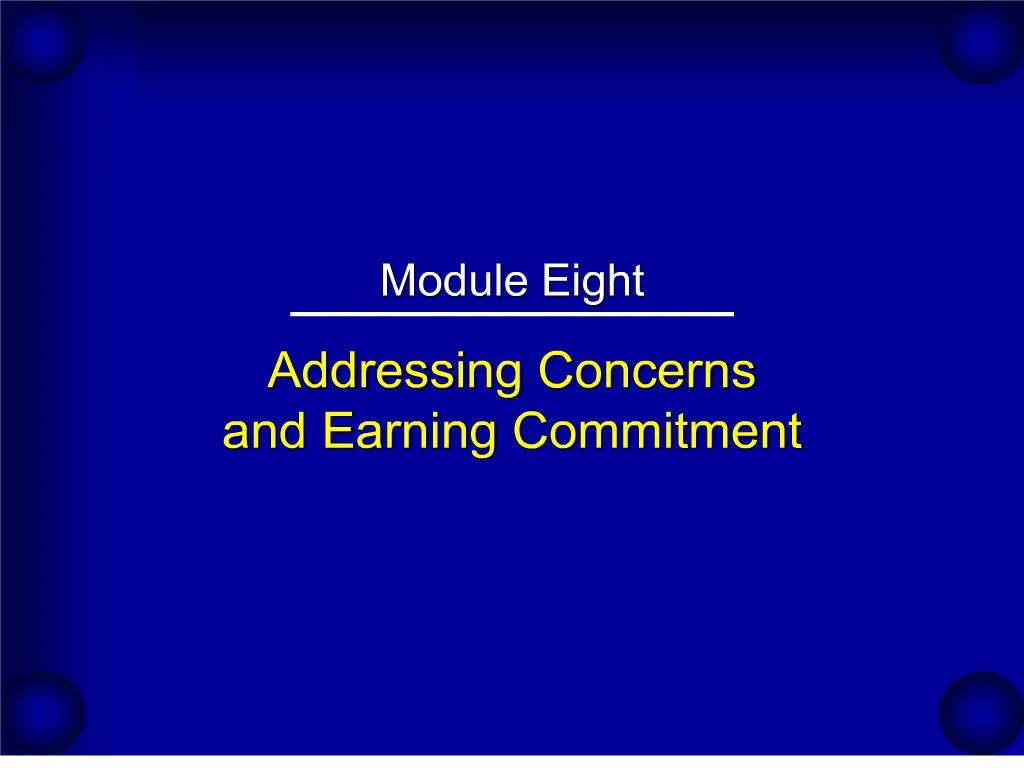 Module Eight

Addressing Concerns and Earning Commitment